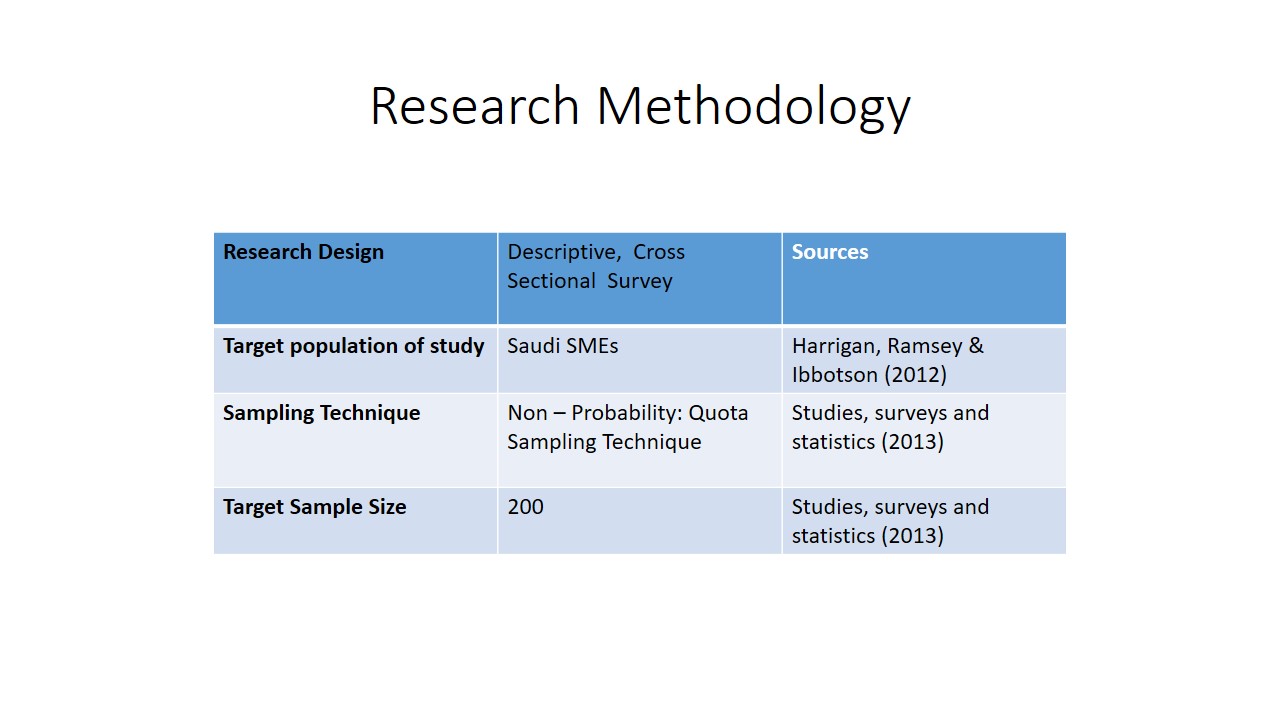 Research Methodology

| Research Design | Descriptive, Cross Sectional Survey | Sources |
|---|---|---|
| Target population of study | Saudi SMEs | Harrigan, Ramsey & Ibbotson (2012) |
| Sampling Technique | Non – Probability: Quota Sampling Technique | Studies, surveys and statistics (2013) |
| Target Sample Size | 200 | Studies, surveys and statistics (2013) |